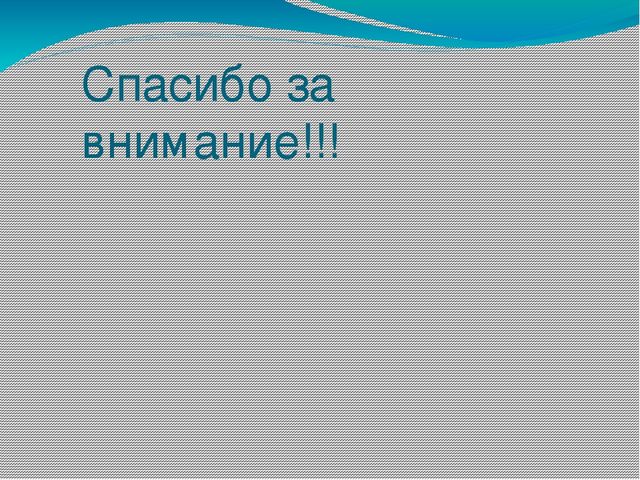 Спасибо за внимание!!!